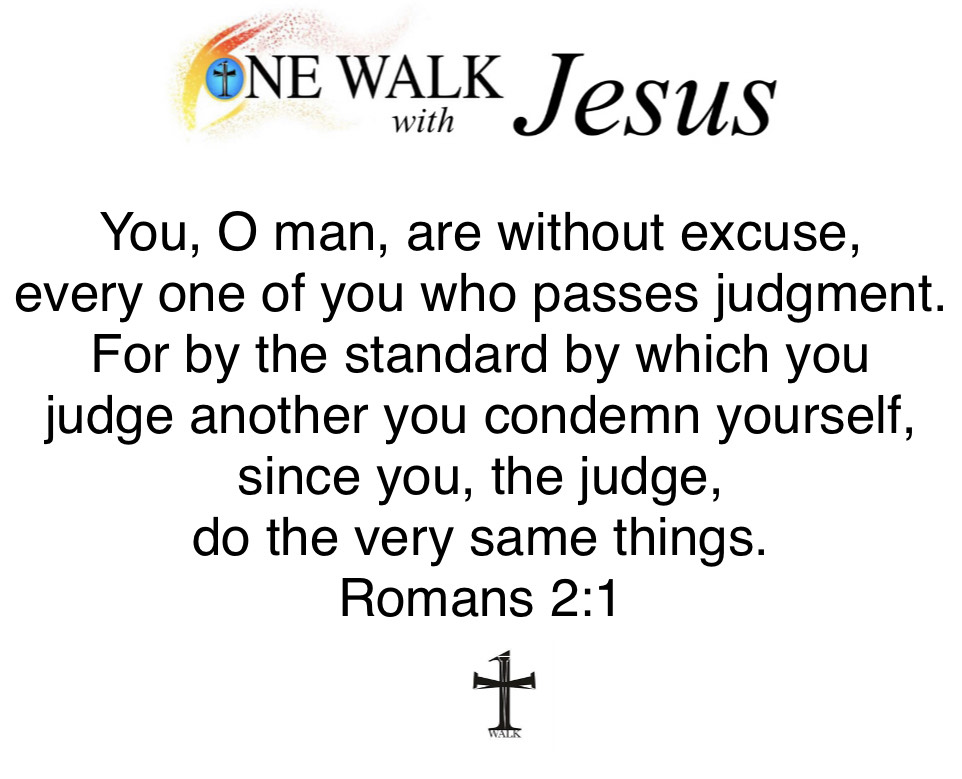 ONE WALK with Jesus

You, O man, are without excuse, every one of you who passes judgment. For by the standard by which you judge another you condemn yourself, since you, the judge, do the very same things.
Romans 2:1

1
WALK